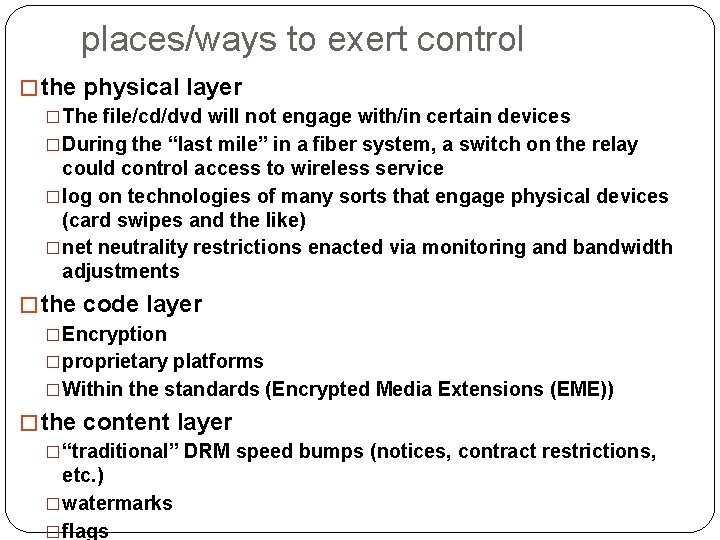 places/ways to exert control

□ the physical layer

□ The file/cd/dvd will not engage with/in certain devices

□ During the “last mile” in a fiber system, a switch on the relay could control access to wireless service

□ log on technologies of many sorts that engage physical devices (card swipes and the like)

□ net neutrality restrictions enacted via monitoring and bandwidth adjustments

□ the code layer

□ Encryption

□ proprietary platforms

□ Within the standards (Encrypted Media Extensions (EME))

□ the content layer

□ “traditional” DRM speed bumps (notices, contract restrictions, etc.)

□ watermarks

□ flags